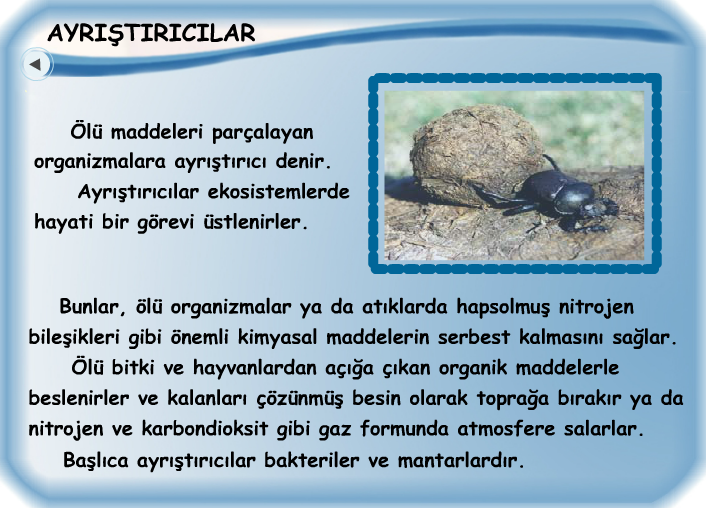 AYRIŞTIRICILAR

Ölü maddeleri parçalayan organizmalara ayrıştırıcı denir.

Ayrıştırıcılar ekosistemlerde hayati bir görevi üstlenirler.

Bunlar, ölü organizmalar ya da atıklarda hapsolmuş nitrojen bileşikleri gibi önemli kimyasal maddelerin serbest kalmasını sağlar.

Ölü bitki ve hayvanlardan açığa çıkan organik maddelerle beslenirler ve kalanları çözünmüş besin olarak toprağa bırakır ya da nitrojen ve karbondioksit gibi gaz formunda atmosfere salarlar.

Başlıca ayrıştırıcılar bakteriler ve mantarlardır.